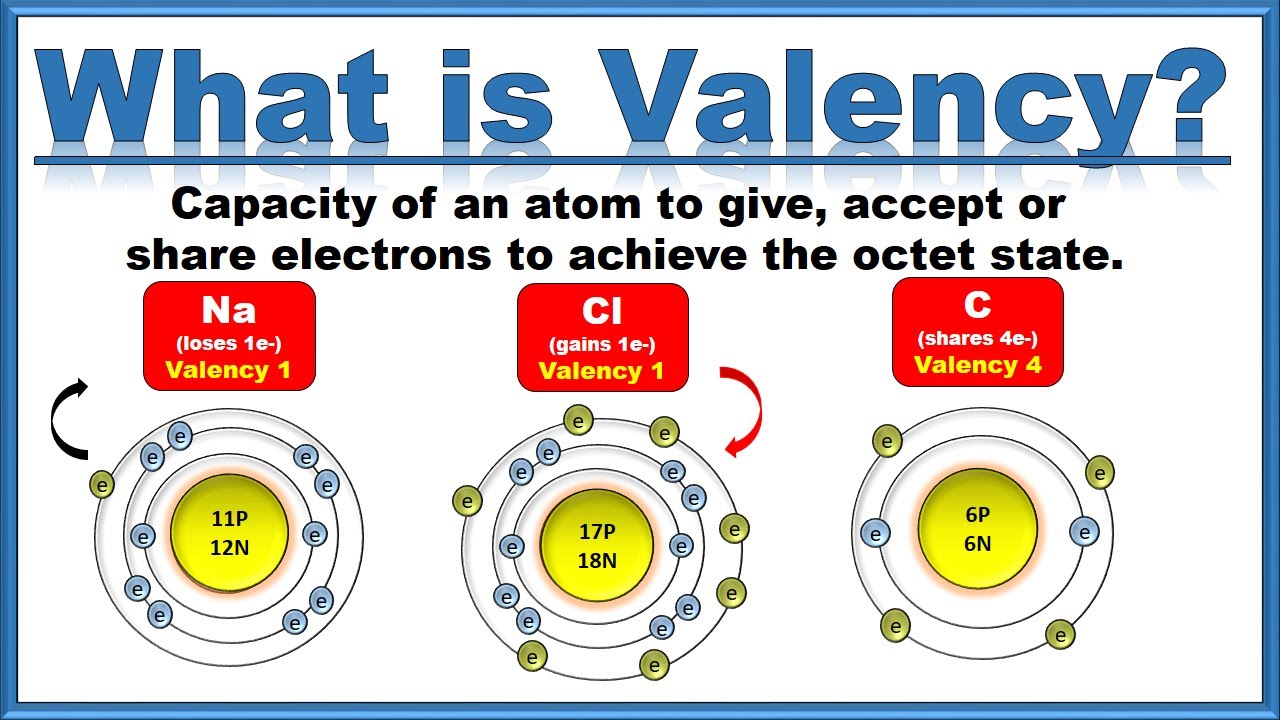 What is Valency?

Capacity of an atom to give, accept or share electrons to achieve the octet state.

Na
(loses 1e-)
Valency 1

Cl
(gains 1e-)
Valency 1

C
(shares 4e-)
Valency 4

e e e e e e e e e e e
11P
12N

e e e e e e e e e e e e e e e e e
17P
18N

e e e e e e
6P
6N